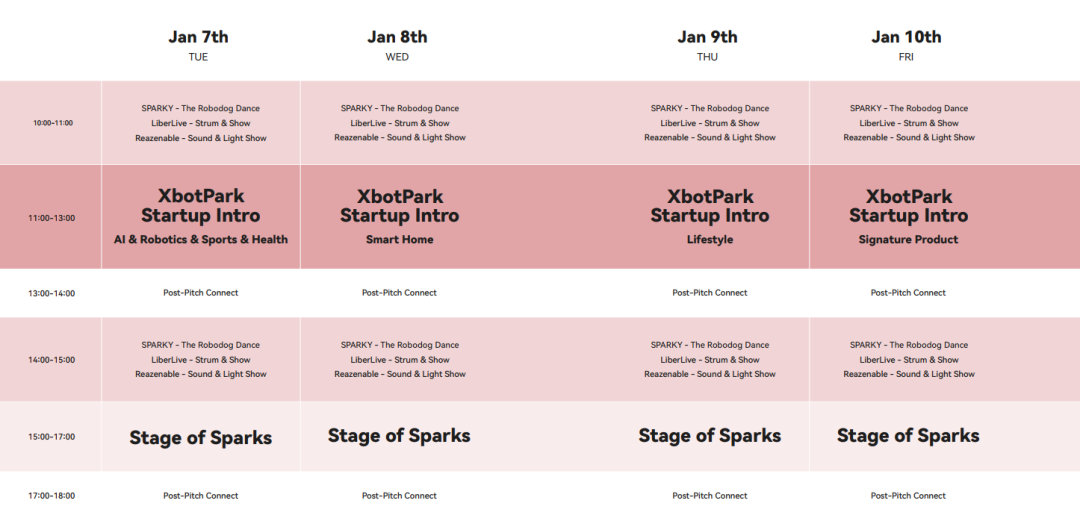 | | Jan 7th TUE | Jan 8th WED | Jan 9th THU | Jan 10th FRI |
|---|---|---|---|---|
| 10:00-11:00 | SPARKY - The Robodog Dance LiberLive - Strum & Show Reazenable - Sound & Light Show | SPARKY - The Robodog Dance LiberLive - Strum & Show Reazenable - Sound & Light Show | SPARKY - The Robodog Dance LiberLive - Strum & Show Reazenable - Sound & Light Show | SPARKY - The Robodog Dance LiberLive - Strum & Show Reazenable - Sound & Light Show |
| 11:00-13:00 | XbotPark Startup Intro AI & Robotics & Sports & Health | XbotPark Startup Intro Smart Home | XbotPark Startup Intro Lifestyle | XbotPark Startup Intro Signature Product |
| 13:00-14:00 | Post-Pitch Connect | Post-Pitch Connect | Post-Pitch Connect | Post-Pitch Connect |
| 14:00-15:00 | SPARKY - The Robodog Dance LiberLive - Strum & Show Reazenable - Sound & Light Show | SPARKY - The Robodog Dance LiberLive - Strum & Show Reazenable - Sound & Light Show | SPARKY - The Robodog Dance LiberLive - Strum & Show Reazenable - Sound & Light Show | SPARKY - The Robodog Dance LiberLive - Strum & Show Reazenable - Sound & Light Show |
| 15:00-17:00 | Stage of Sparks | Stage of Sparks | Stage of Sparks | Stage of Sparks |
| 17:00-18:00 | Post-Pitch Connect | Post-Pitch Connect | Post-Pitch Connect | Post-Pitch Connect |